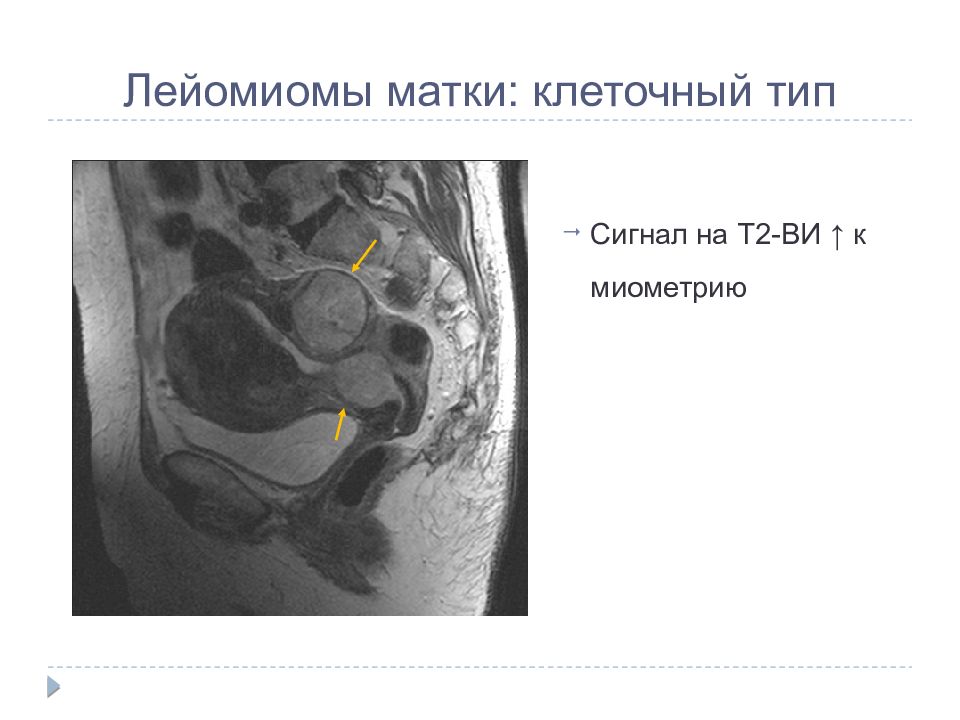 Лейомиомы матки: клеточный тип

→ Сигнал на Т2-ВИ ↑ к миометрию